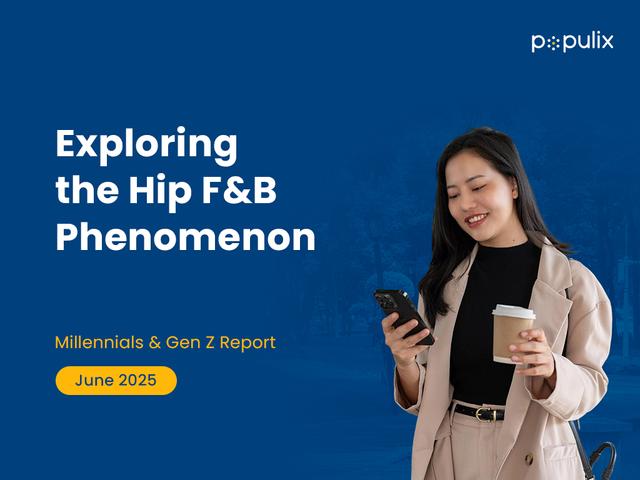 populix

Exploring the Hip F&B Phenomenon

Millennials & Gen Z Report

June 2025